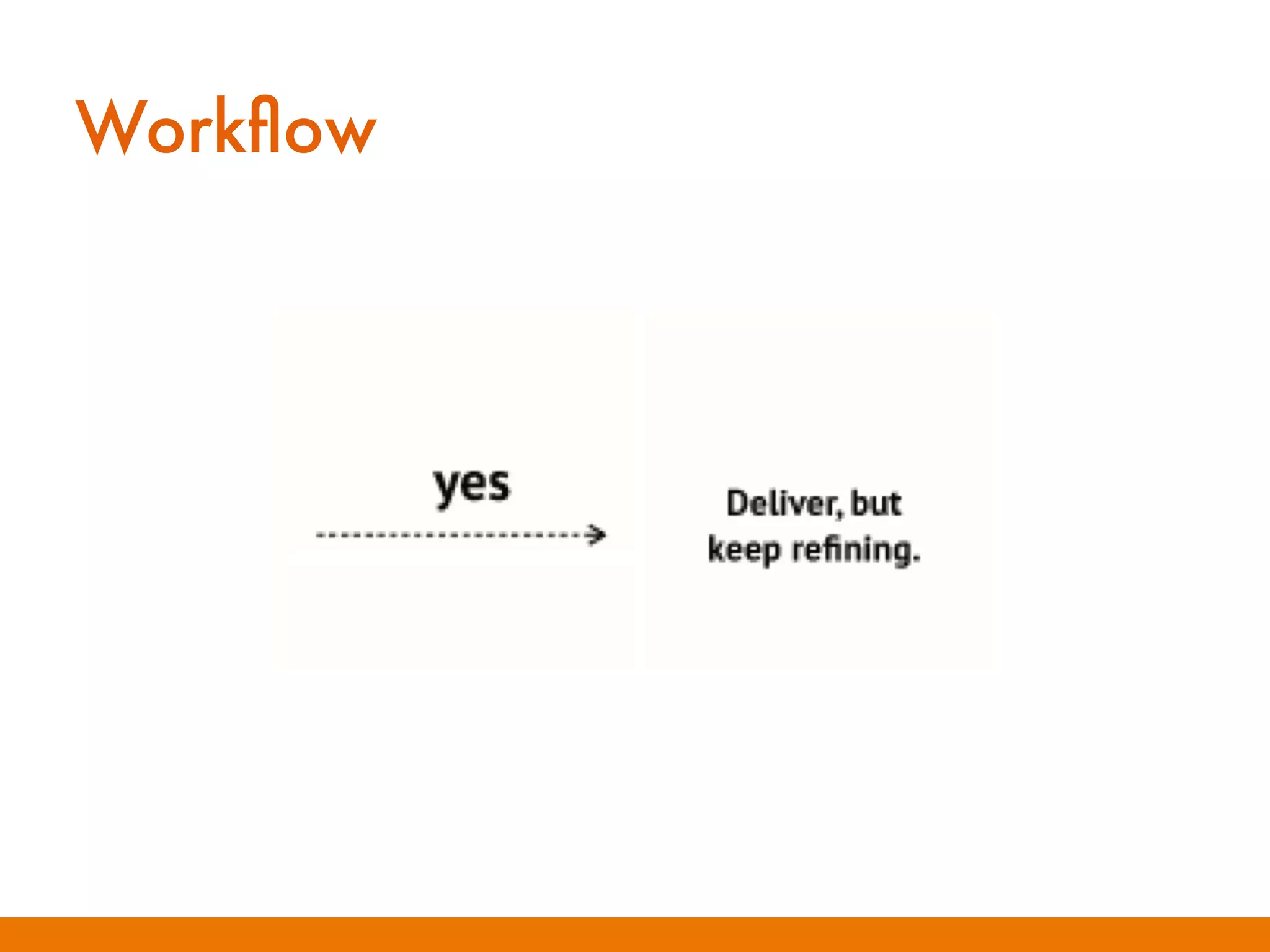 Workflow

yes

Deliver, but keep refining.